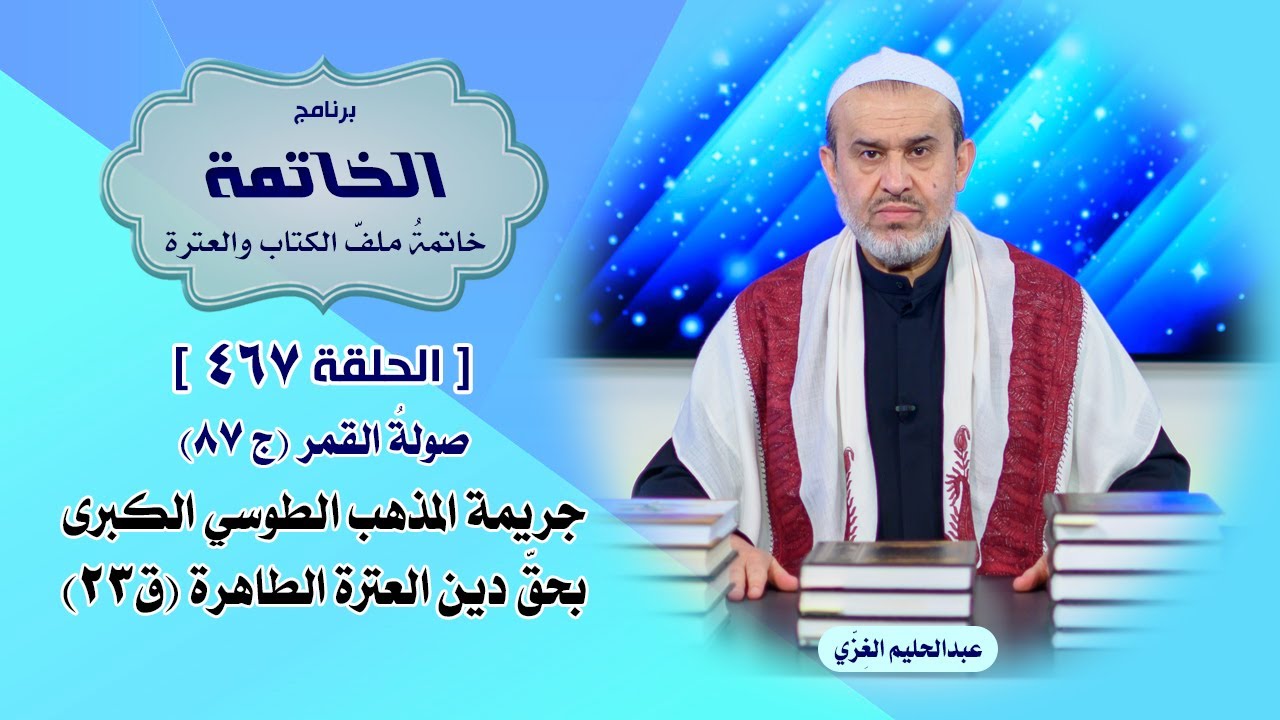 برنامج
الخاتمة
خاتمةُ ملفّ الكتاب والعترة

[ الحلقة ٤٦٧ ]
صولةُ القمر (ج ٨٧)
جريمة المذهب الطوسي الكبرى
بحقّ دين العترة الطاهرة (ق٢٣)

عبدالحليم الغِزّي